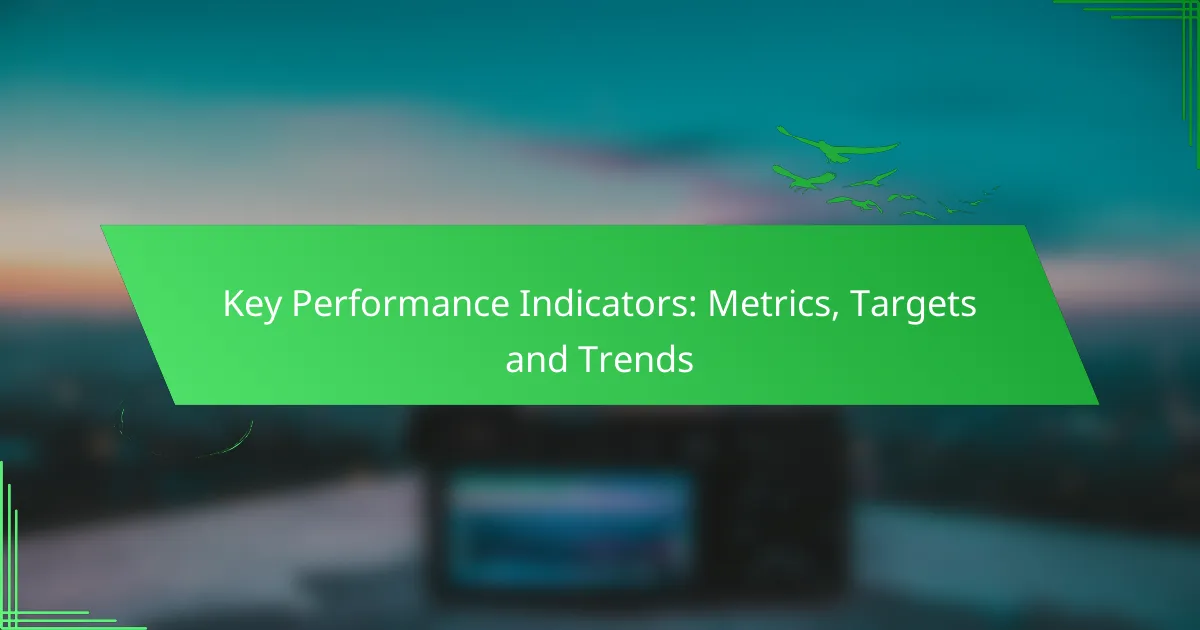 Key Performance Indicators: Metrics, Targets and Trends